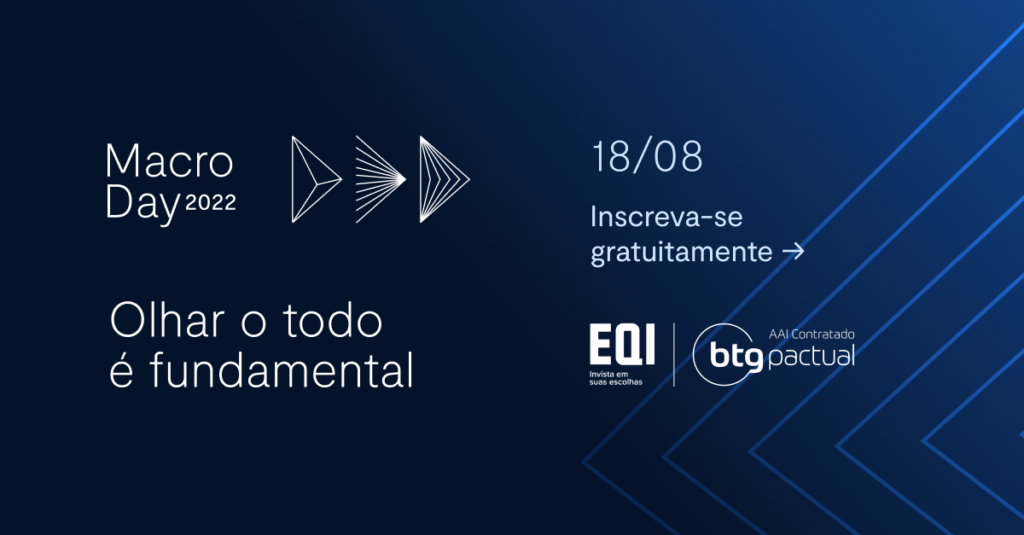 Macro Day 2022

Olhar o todo é fundamental

18/08

Inscreva-se gratuitamente →

EQI
Invista em suas escolhas

AAI Contratado
btg pactual